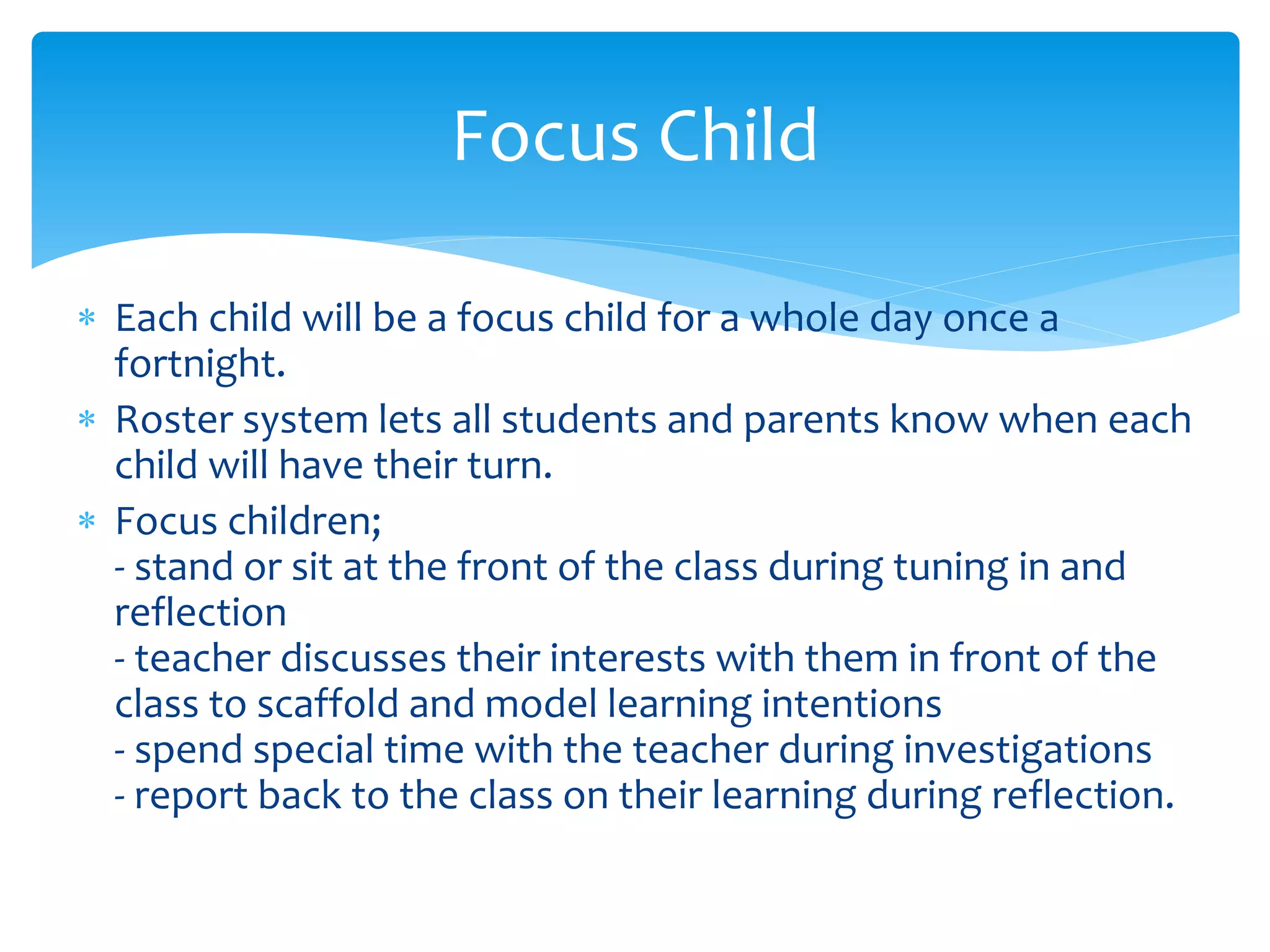 Focus Child

* Each child will be a focus child for a whole day once a fortnight.
* Roster system lets all students and parents know when each child will have their turn.
* Focus children;
- stand or sit at the front of the class during tuning in and reflection
- teacher discusses their interests with them in front of the class to scaffold and model learning intentions
- spend special time with the teacher during investigations
- report back to the class on their learning during reflection.